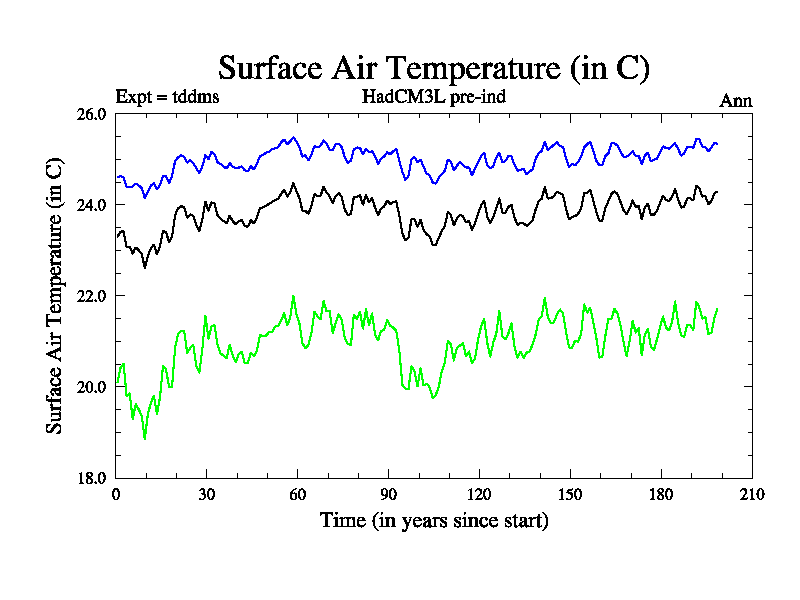 Surface Air Temperature (in C)

Expt = tddms

HadCM3L pre-ind

Ann

Surface Air Temperature (in C)

26.0
24.0
22.0
20.0
18.0

0
30
60
90
120
150
180
210

Time (in years since start)